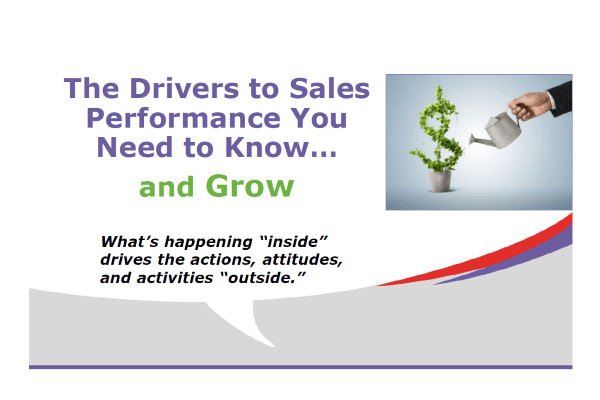 The Drivers to Sales Performance You Need to Know…

and Grow

What’s happening “inside” drives the actions, attitudes, and activities “outside.”